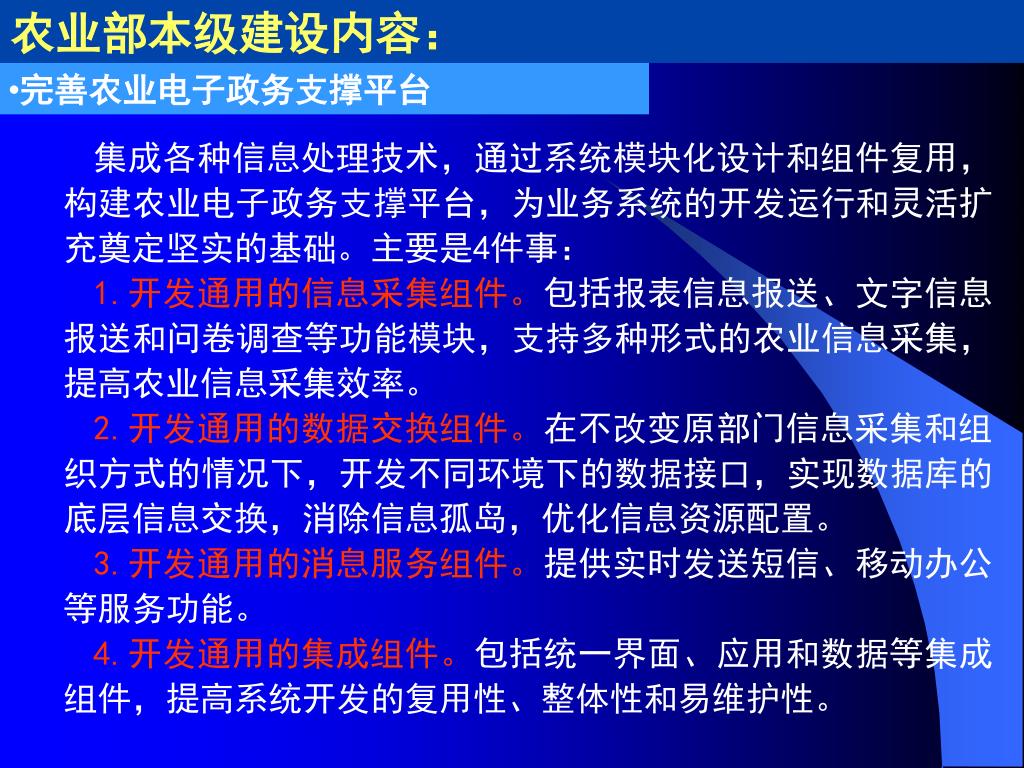 农业部本级建设内容：

•完善农业电子政务支撑平台

集成各种信息处理技术，通过系统模块化设计和组件复用，构建农业电子政务支撑平台，为业务系统的开发运行和灵活扩充奠定坚实的基础。主要是4件事：

1. 开发通用的信息采集组件。包括报表信息报送、文字信息报送和问卷调查等功能模块，支持多种形式的农业信息采集，提高农业信息采集效率。

2. 开发通用的数据交换组件。在不改变原部门信息采集和组织方式的情况下，开发不同环境下的数据接口，实现数据库的底层信息交换，消除信息孤岛，优化信息资源配置。

3. 开发通用的消息服务组件。提供实时发送短信、移动办公等服务功能。

4. 开发通用的集成组件。包括统一界面、应用和数据等集成组件，提高系统开发的复用性、整体性和易维护性。